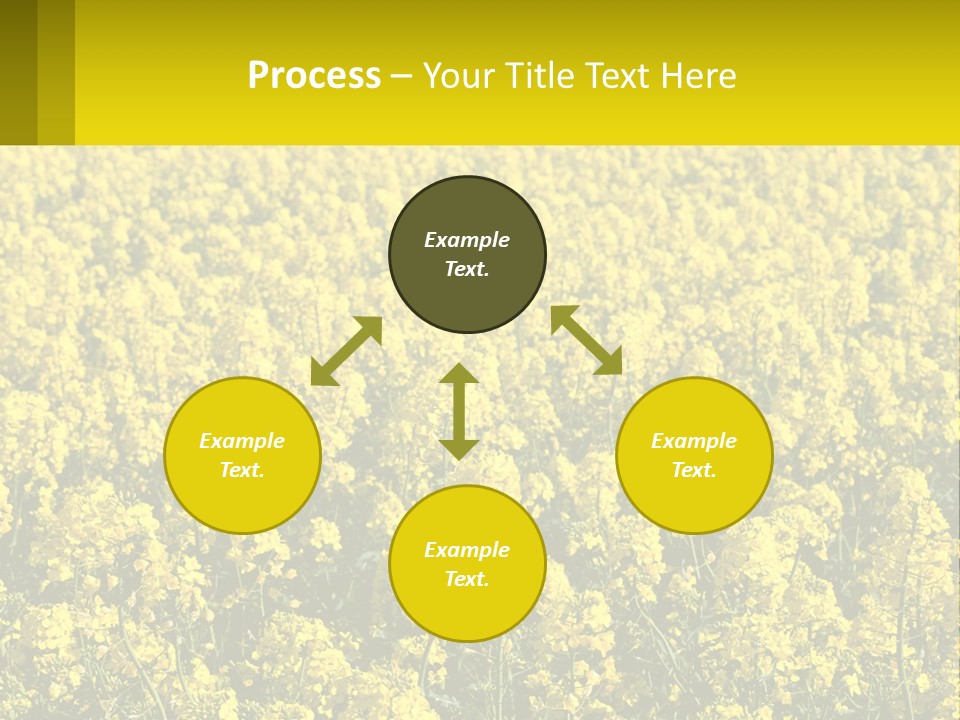 Process – Your Title Text Here

Example Text.

Example Text.

Example Text.

Example Text.